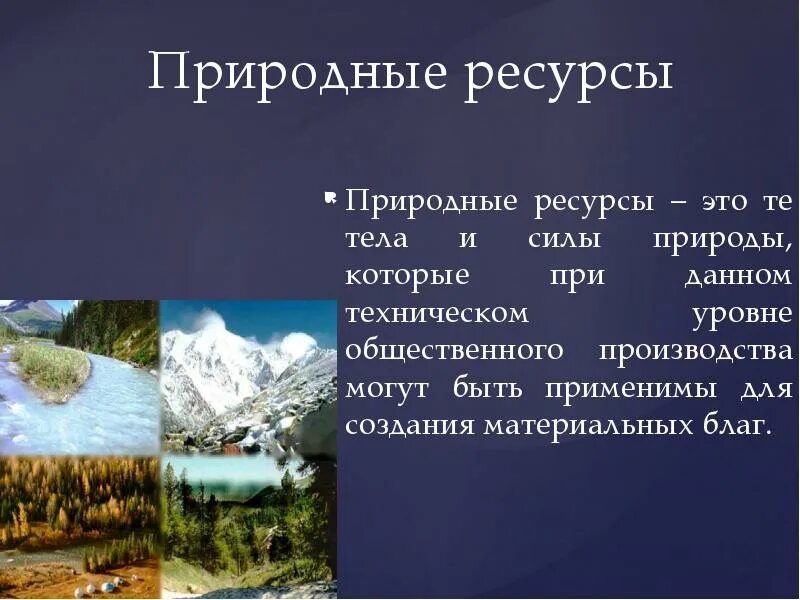 Природные ресурсы

Природные ресурсы – это те тела и силы природы, которые при данном техническом уровне общественного производства могут быть применимы для создания материальных благ.